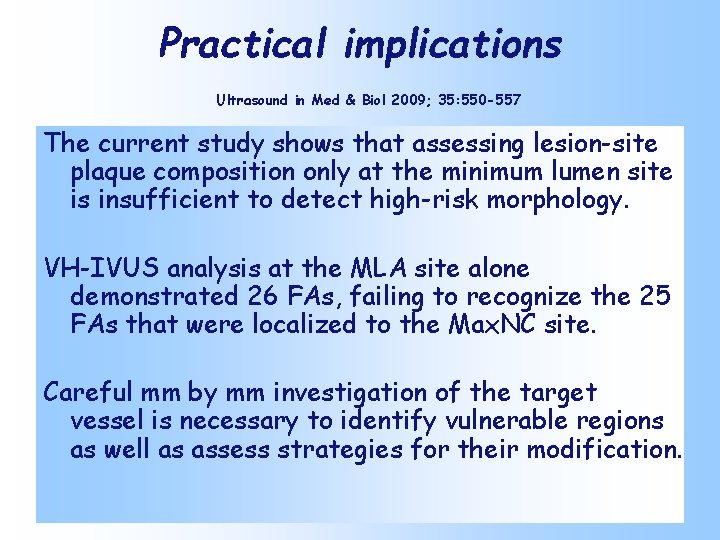 Practical implications

Ultrasound in Med & Biol 2009; 35:550-557

The current study shows that assessing lesion-site plaque composition only at the minimum lumen site is insufficient to detect high-risk morphology.

VH-IVUS analysis at the MLA site alone demonstrated 26 FAs, failing to recognize the 25 FAs that were localized to the MaxNC site.

Careful mm by mm investigation of the target vessel is necessary to identify vulnerable regions as well as assess strategies for their modification.